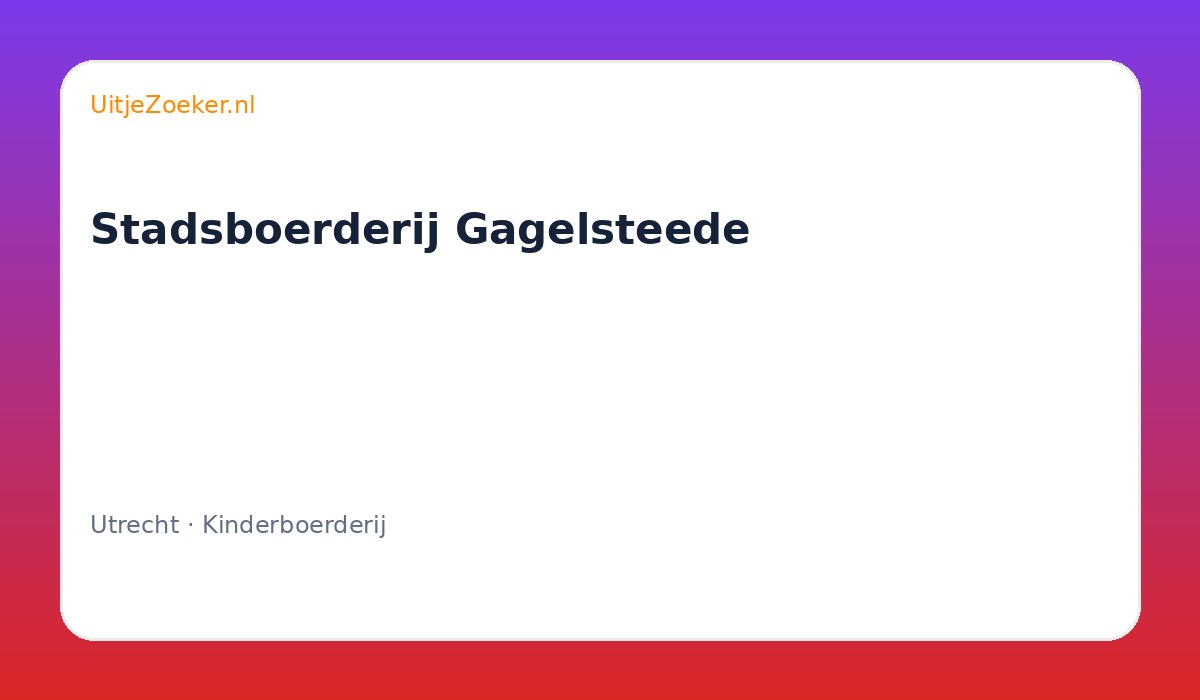 UitjeZoeker.nl

Stadsboerderij Gagelsteede

Utrecht · Kinderboerderij